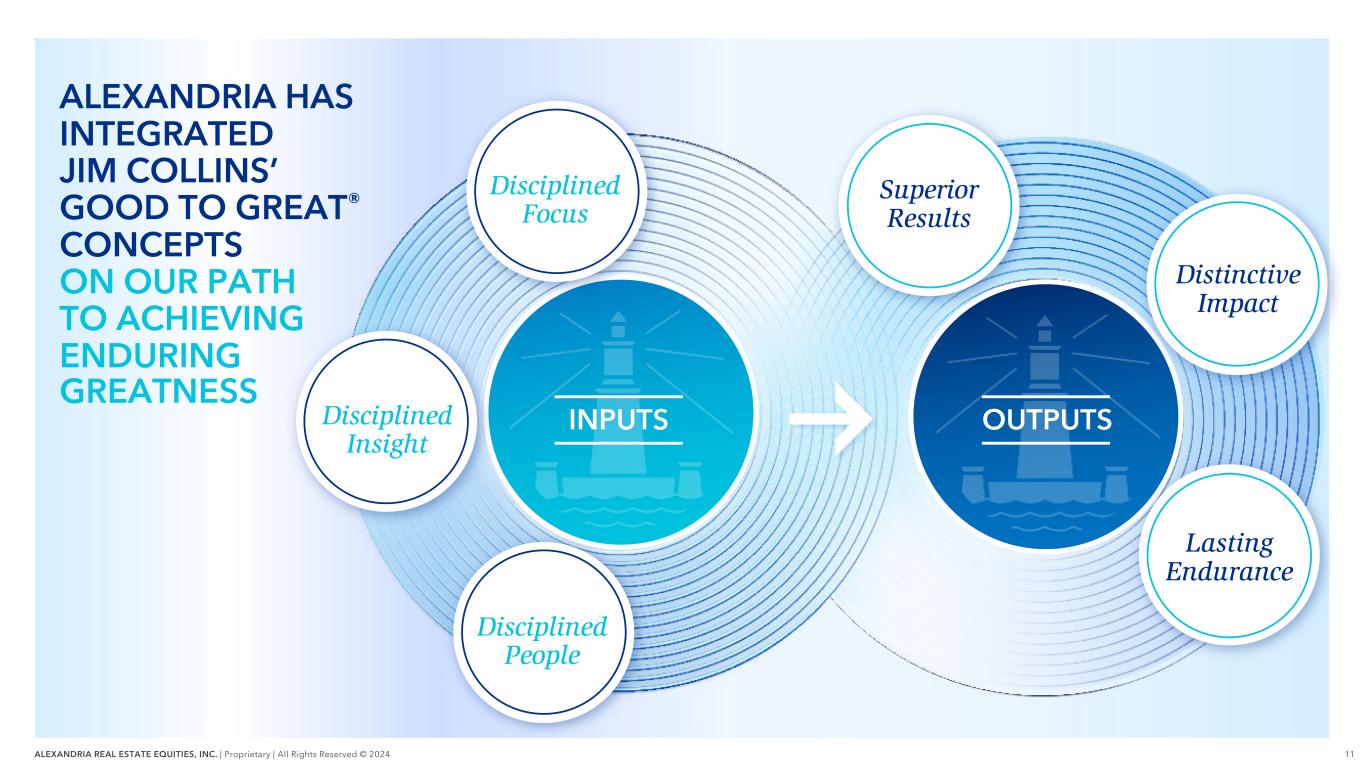 ALEXANDRIA HAS INTEGRATED JIM COLLINS' GOOD TO GREAT® CONCEPTS ON OUR PATH TO ACHIEVING ENDURING GREATNESS

Disciplined Focus

Disciplined Insight

Disciplined People

INPUTS

OUTPUTS

Superior Results

Distinctive Impact

Lasting Endurance

ALEXANDRIA REAL ESTATE EQUITIES, INC. | Proprietary | All Rights Reserved © 2024

11